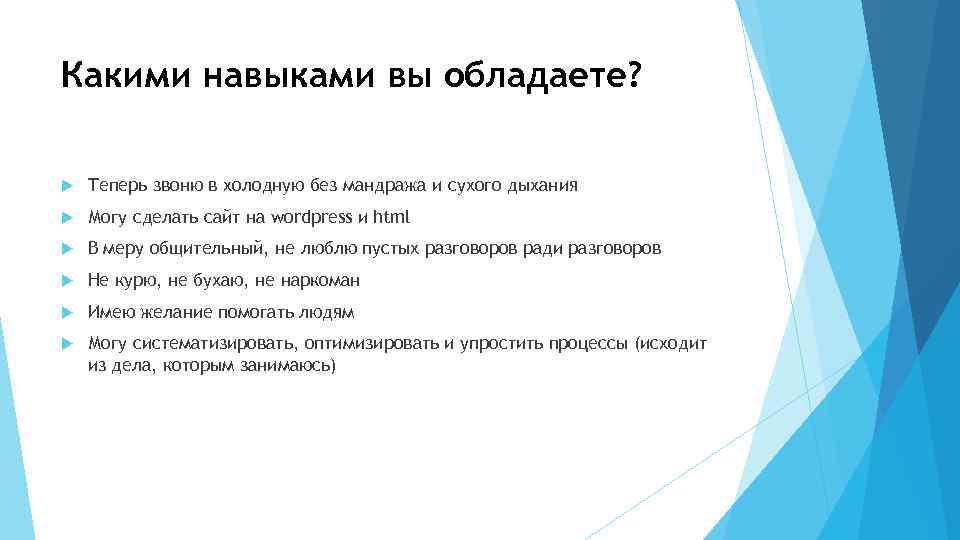 Какими навыками вы обладаете?

Теперь звоню в холодную без мандража и сухого дыхания

Могу сделать сайт на wordpress и html

В меру общительный, не люблю пустых разговоров ради разговоров

Не курю, не бухаю, не наркоман

Имею желание помогать людям

Могу систематизировать, оптимизировать и упростить процессы (исходит из дела, которым занимаюсь)